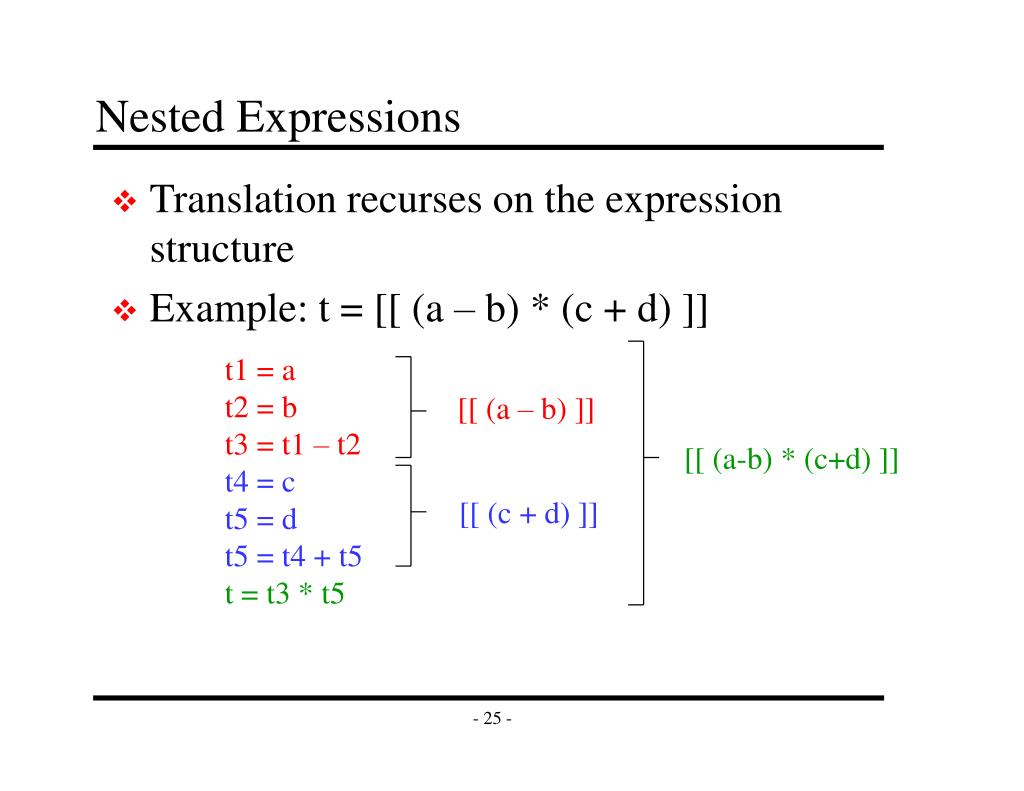 Nested Expressions

❖ Translation recurses on the expression structure

❖ Example: t = [[ (a – b) * (c + d) ]]

t1 = a
t2 = b
t3 = t1 – t2
t4 = c
t5 = d
t5 = t4 + t5
t = t3 * t5

[[ (a – b) ]]

[[ (c + d) ]]

[[ (a-b) * (c+d) ]]

- 25 -